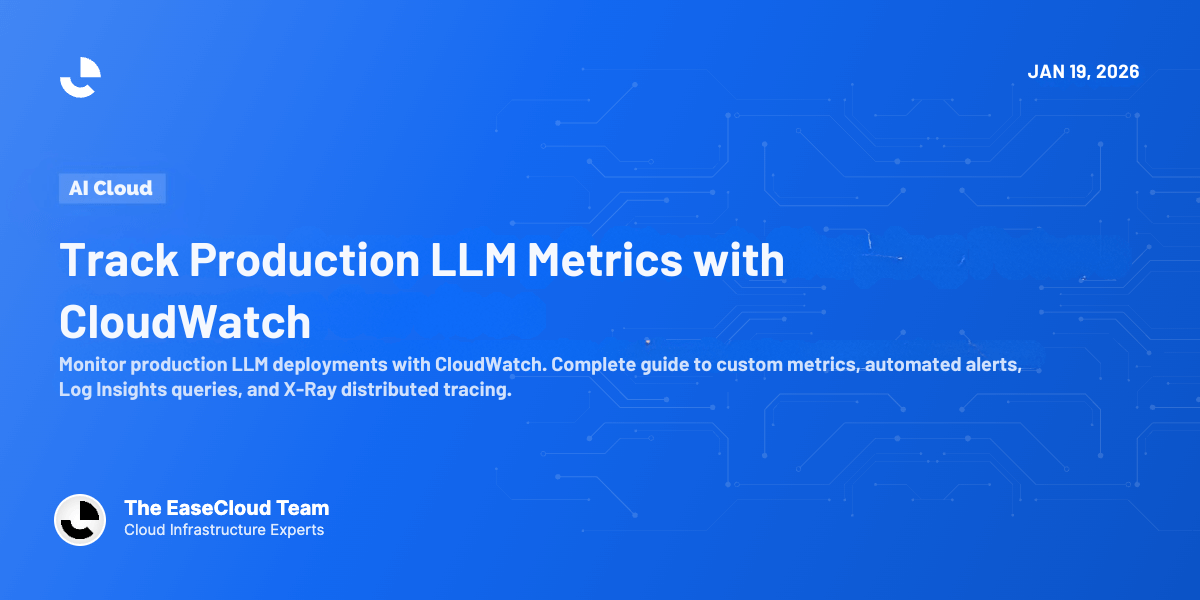 JAN 19, 2026

AI Cloud

Track Production LLM Metrics with CloudWatch

Monitor production LLM deployments with CloudWatch. Complete guide to custom metrics, automated alerts, Log Insights queries, and X-Ray distributed tracing.

The EaseCloud Team
Cloud Infrastructure Experts